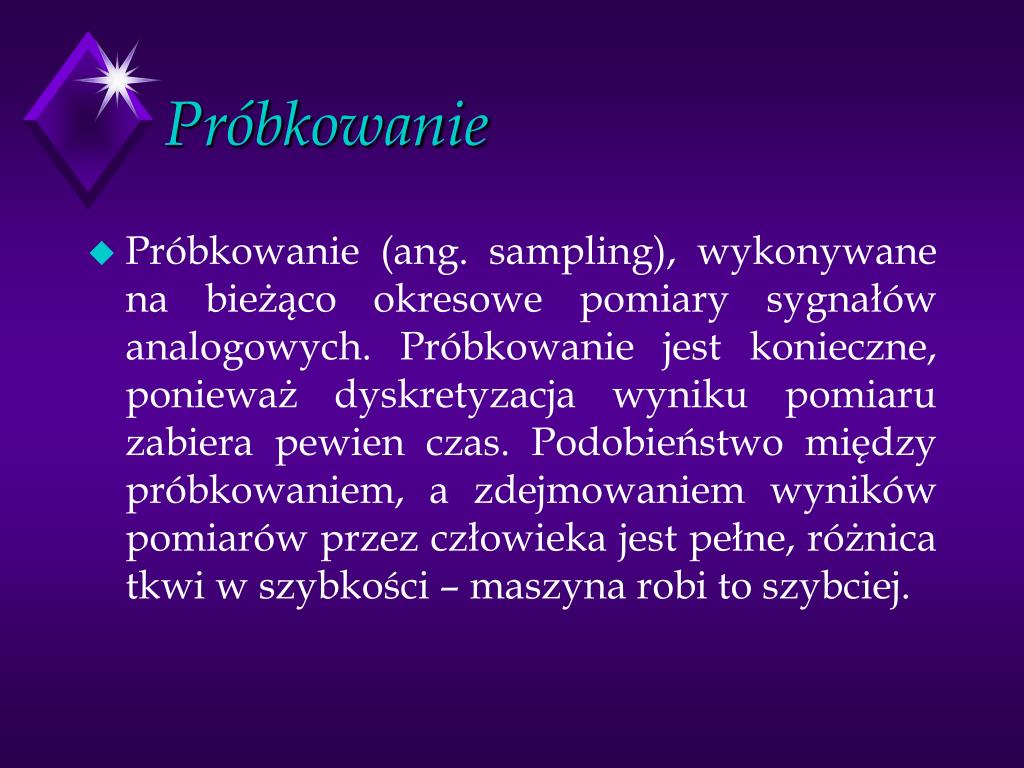 Próbkowanie

Próbkowanie (ang. sampling), wykonywane na bieżąco okresowe pomiary sygnałów analogowych. Próbkowanie jest konieczne, ponieważ dyskretyzacja wyniku pomiaru zabiera pewien czas. Podobieństwo między próbkowaniem, a zdejmowaniem wyników pomiarów przez człowieka jest pełne, różnica tkwi w szybkości – maszyna robi to szybciej.